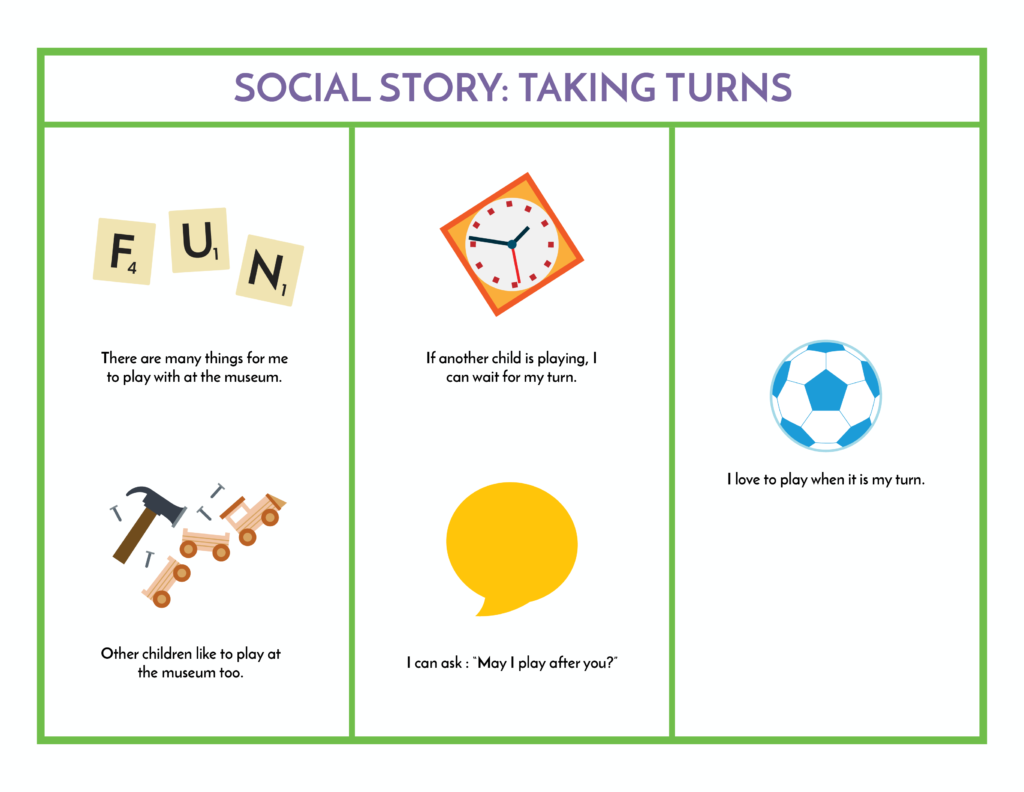 SOCIAL STORY: TAKING TURNS

F4 U1 N1

There are many things for me to play with at the museum.

Other children like to play at the museum too.

If another child is playing, I can wait for my turn.

I can ask : "May I play after you?"

I love to play when it is my turn.